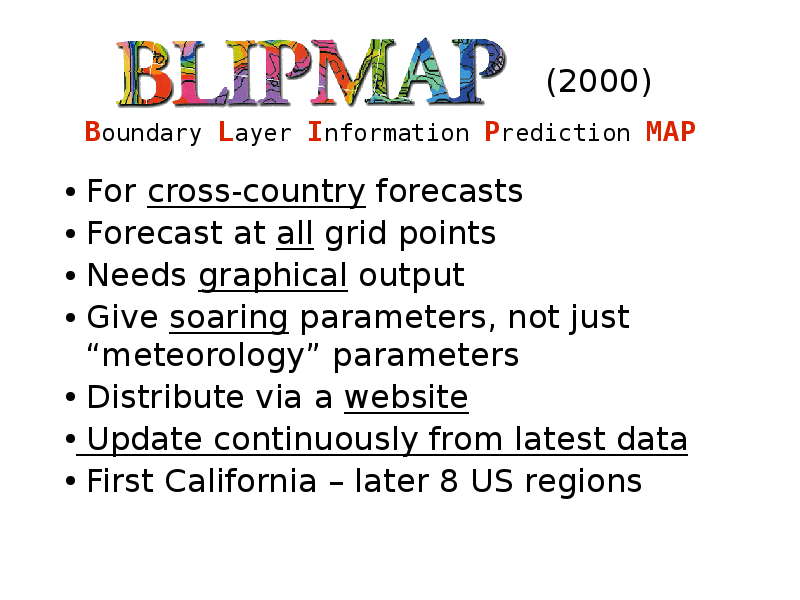 BLIPMAP (2000)

Boundary Layer Information Prediction MAP

• For cross-country forecasts
• Forecast at all grid points
• Needs graphical output
• Give soaring parameters, not just “meteorology” parameters
• Distribute via a website
• Update continuously from latest data
• First California – later 8 US regions